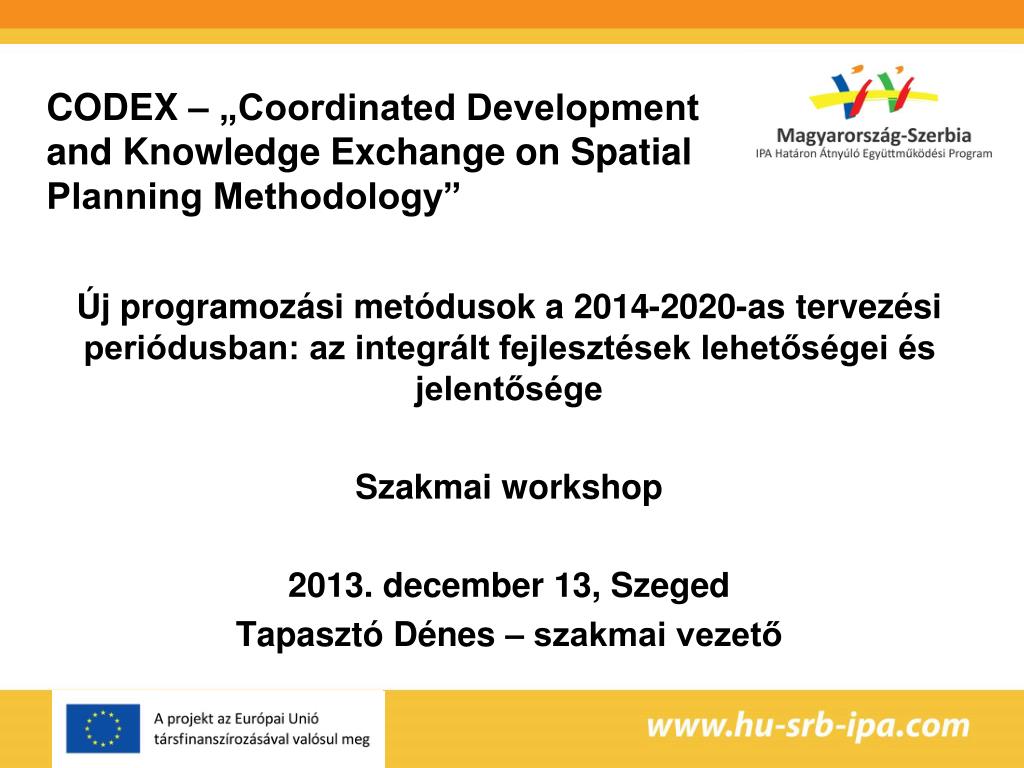 CODEX – „Coordinated Development and Knowledge Exchange on Spatial Planning Methodology”

Magyarország-Szerbia
IPA Határon Átnyúló Együttműködési Program

Új programozási metódusok a 2014-2020-as tervezési periódusban: az integrált fejlesztések lehetőségei és jelentősége

Szakmai workshop

2013. december 13, Szeged
Tapasztó Dénes – szakmai vezető

A projekt az Európai Unió társfinanszírozásával valósul meg

www.hu-srb-ipa.com